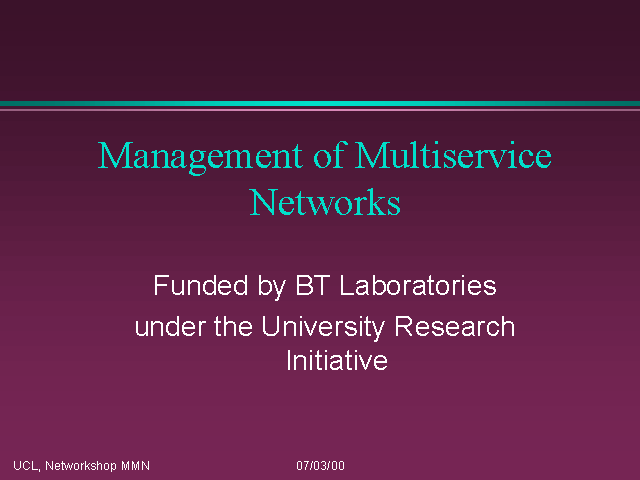 Management of Multiservice Networks

Funded by BT Laboratories under the University Research Initiative

UCL, Networkshop MMN

07/03/00